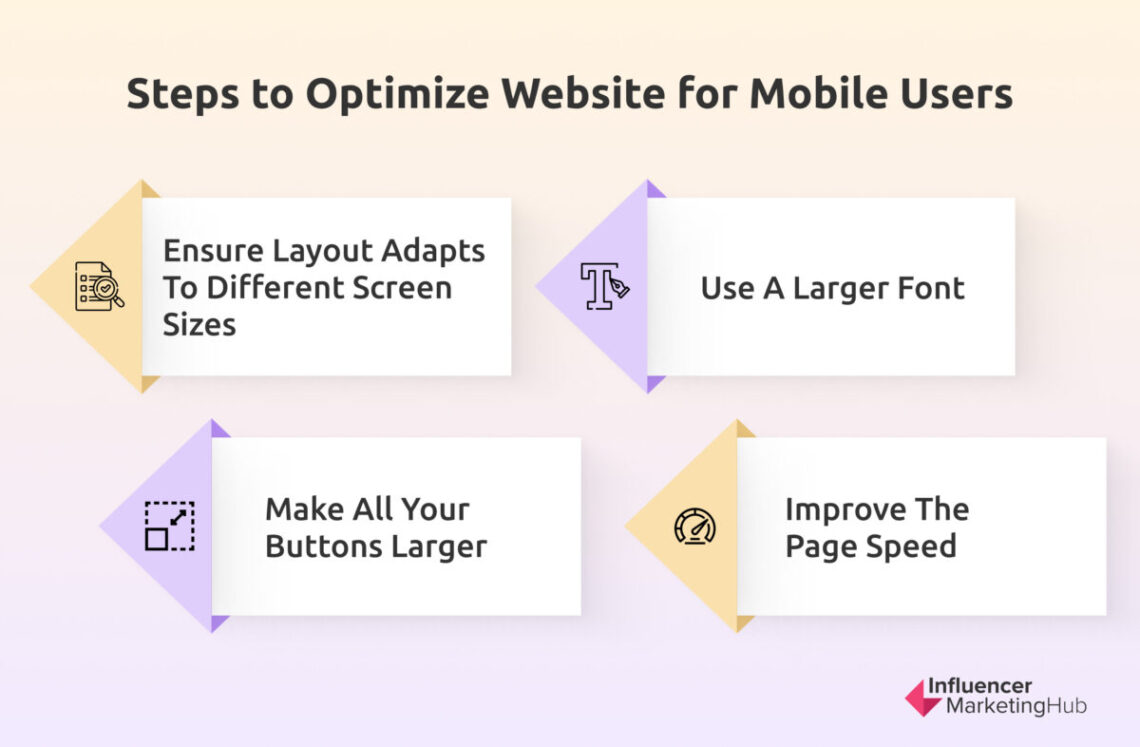 Steps to Optimize Website for Mobile Users

Ensure Layout Adapts To Different Screen Sizes

Use A Larger Font

Make All Your Buttons Larger

Improve The Page Speed

Influencer MarketingHub